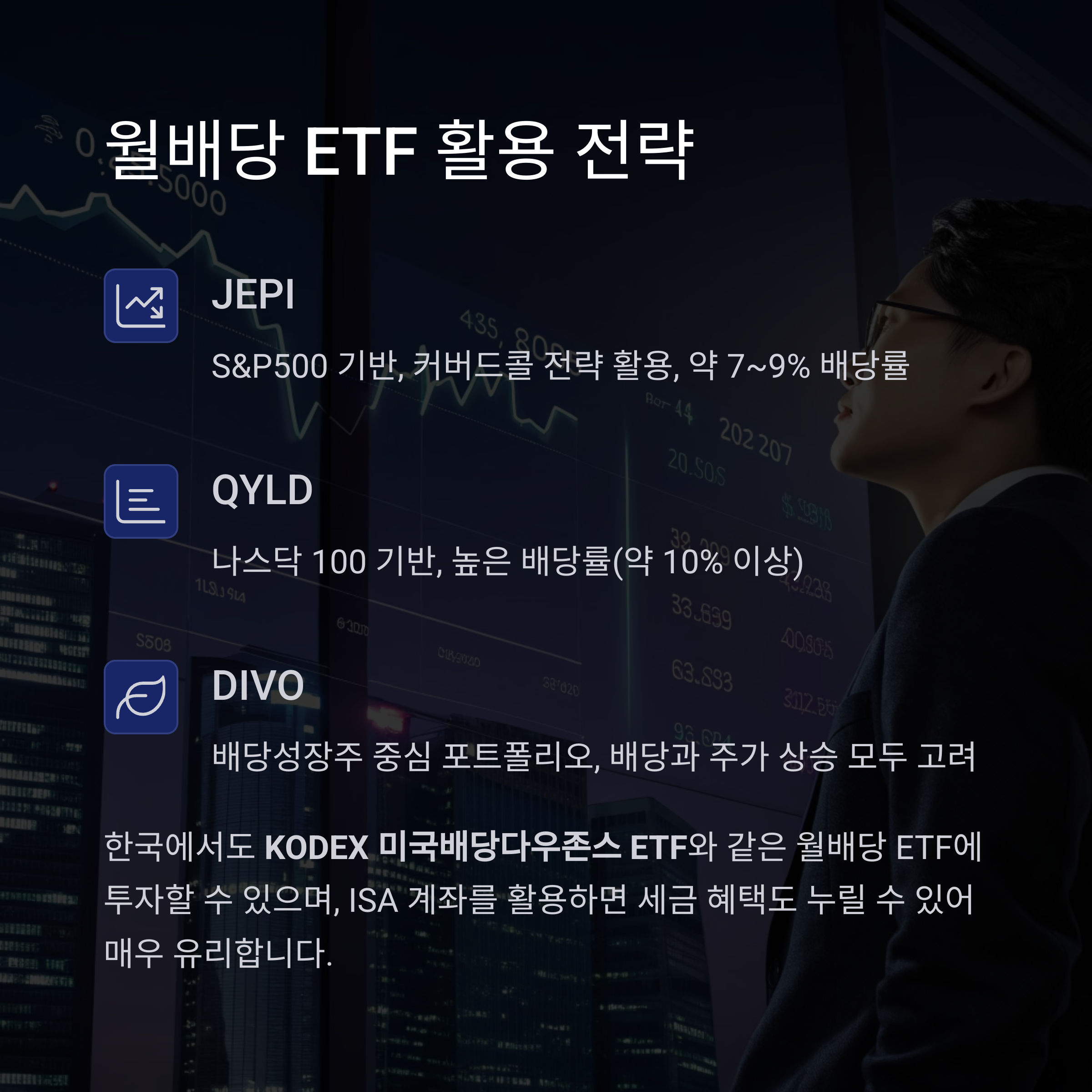 월배당 ETF 활용 전략

JEPI

S&P500 기반, 커버드콜 전략 활용, 약 7~9% 배당률

QYLD

나스닥 100 기반, 높은 배당률(약 10% 이상)

DIVO

배당성장주 중심 포트폴리오, 배당과 주가 상승 모두 고려

한국에서도 KODEX 미국배당다우존스 ETF와 같은 월배당 ETF에 투자할 수 있으며, ISA 계좌를 활용하면 세금 혜택도 누릴 수 있어 매우 유리합니다.